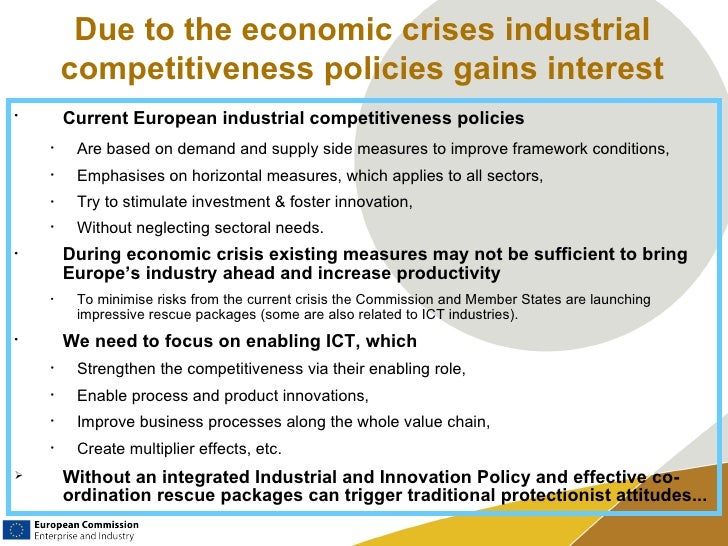 Due to the economic crises industrial competitiveness policies gains interest

· Current European industrial competitiveness policies
  · Are based on demand and supply side measures to improve framework conditions,
  · Emphasises on horizontal measures, which applies to all sectors,
  · Try to stimulate investment & foster innovation,
  · Without neglecting sectoral needs.

· During economic crisis existing measures may not be sufficient to bring Europe's industry ahead and increase productivity
  · To minimise risks from the current crisis the Commission and Member States are launching impressive rescue packages (some are also related to ICT industries).

· We need to focus on enabling ICT, which
  · Strengthen the competitiveness via their enabling role,
  · Enable process and product innovations,
  · Improve business processes along the whole value chain,
  · Create multiplier effects, etc.

➢ Without an integrated Industrial and Innovation Policy and effective co-ordination rescue packages can trigger traditional protectionist attitudes...

European Commission
Enterprise and Industry